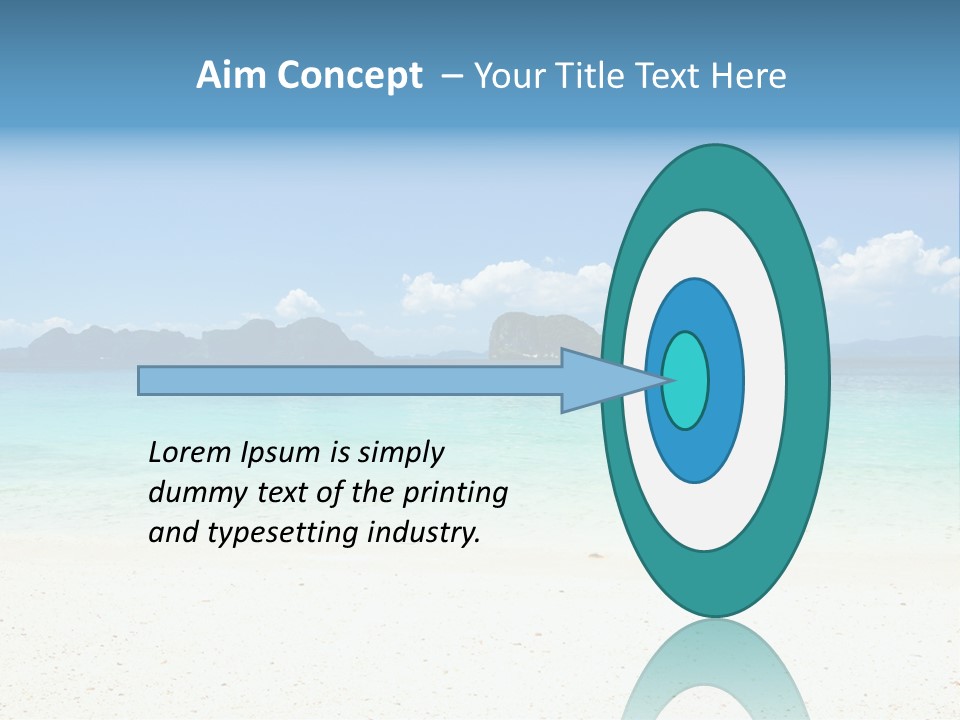 Aim Concept – Your Title Text Here

Lorem Ipsum is simply dummy text of the printing and typesetting industry.